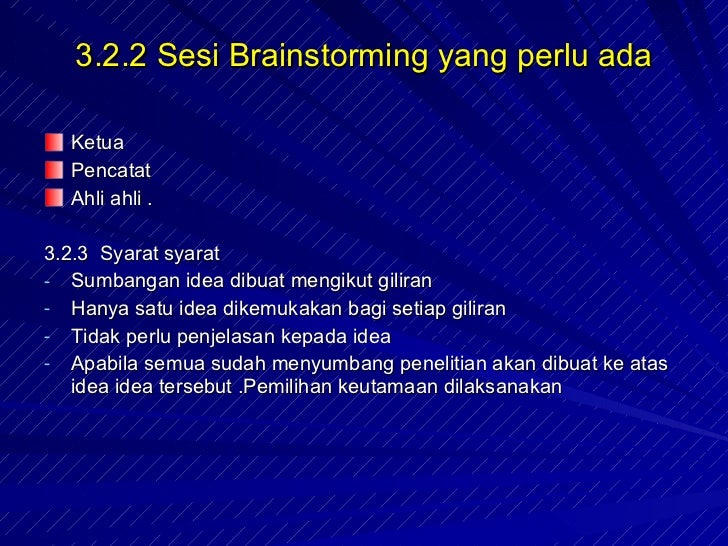 3.2.2 Sesi Brainstorming yang perlu ada

Ketua
Pencatat
Ahli ahli .

3.2.3 Syarat syarat
- Sumbangan idea dibuat mengikut giliran
- Hanya satu idea dikemukakan bagi setiap giliran
- Tidak perlu penjelasan kepada idea
- Apabila semua sudah menyumbang penelitian akan dibuat ke atas idea idea tersebut .Pemilihan keutamaan dilaksanakan